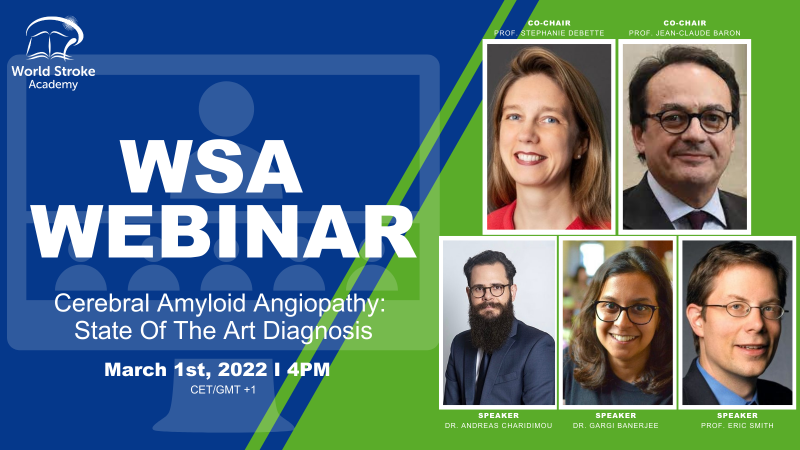 World Stroke Academy

WSA WEBINAR

Cerebral Amyloid Angiopathy: State Of The Art Diagnosis

March 1st, 2022 I 4PM
CET/GMT +1

CO-CHAIR
PROF. STEPHANIE DEBETTE

CO-CHAIR
PROF. JEAN-CLAUDE BARON

SPEAKER
DR. ANDREAS CHARIDIMOU

SPEAKER
DR. GARGI BANERJEE

SPEAKER
PROF. ERIC SMITH